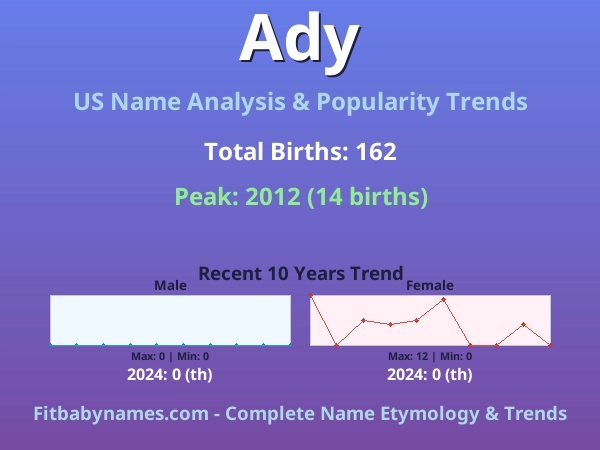 Ady

US Name Analysis & Popularity Trends

Total Births: 162

Peak: 2012 (14 births)

Recent 10 Years Trend

Male

Max: 0 | Min: 0

2024: 0 (th)

Female

Max: 12 | Min: 0

2024: 0 (th)

Fitbabynames.com - Complete Name Etymology & Trends